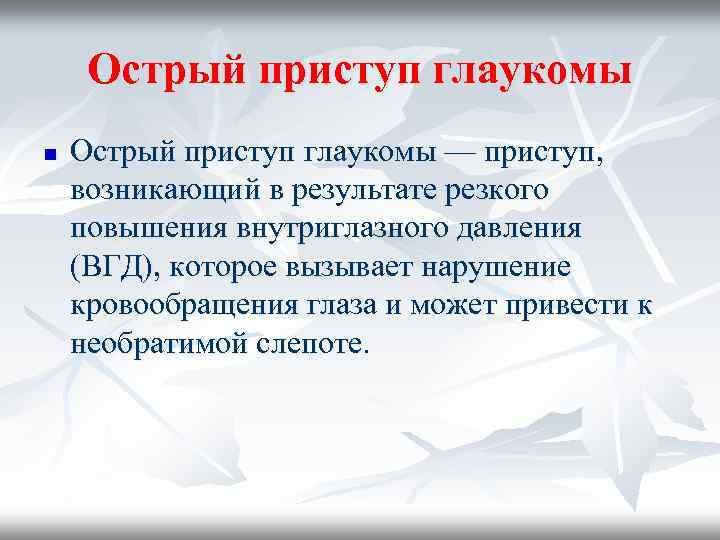 Острый приступ глаукомы

Острый приступ глаукомы — приступ, возникающий в результате резкого повышения внутриглазного давления (ВГД), которое вызывает нарушение кровообращения глаза и может привести к необратимой слепоте.